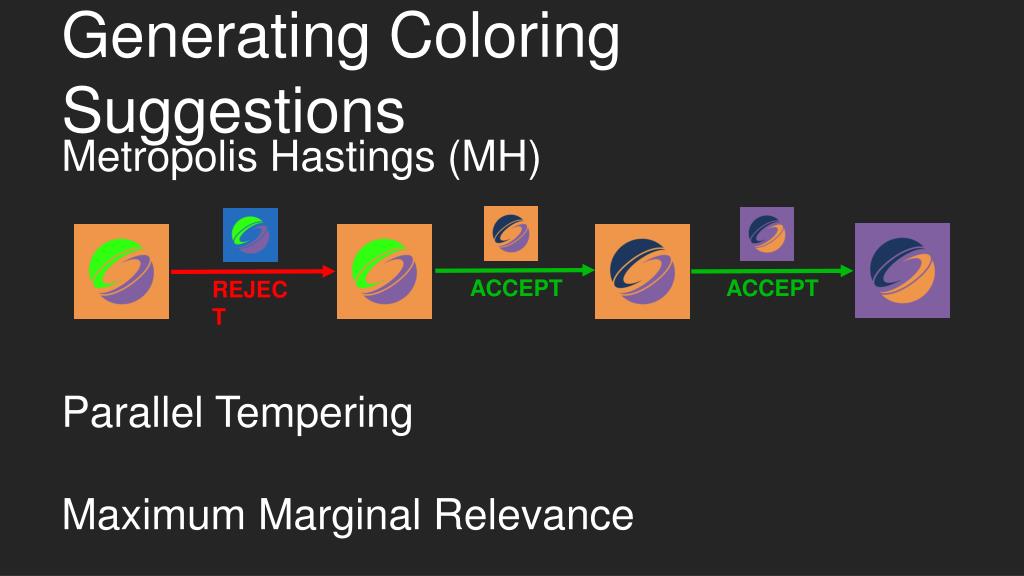 Generating Coloring Suggestions

Metropolis Hastings (MH)

REJECT

ACCEPT

ACCEPT

Parallel Tempering

Maximum Marginal Relevance